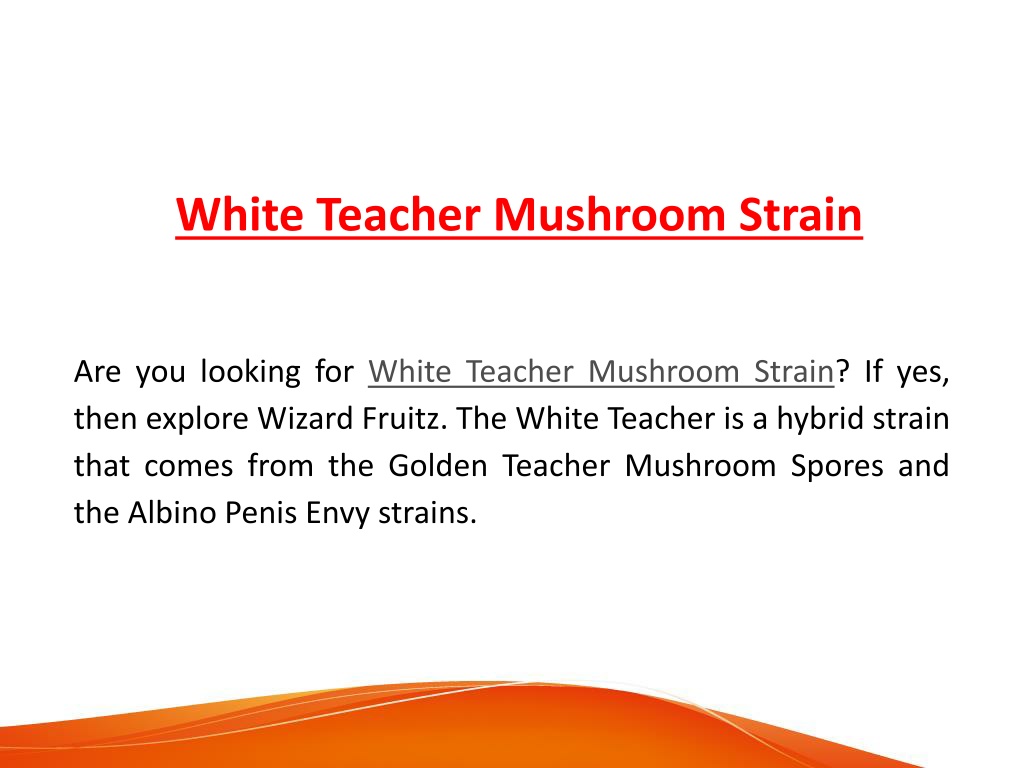 White Teacher Mushroom Strain

Are you looking for White Teacher Mushroom Strain? If yes, then explore Wizard Fruitz. The White Teacher is a hybrid strain that comes from the Golden Teacher Mushroom Spores and the Albino Penis Envy strains.